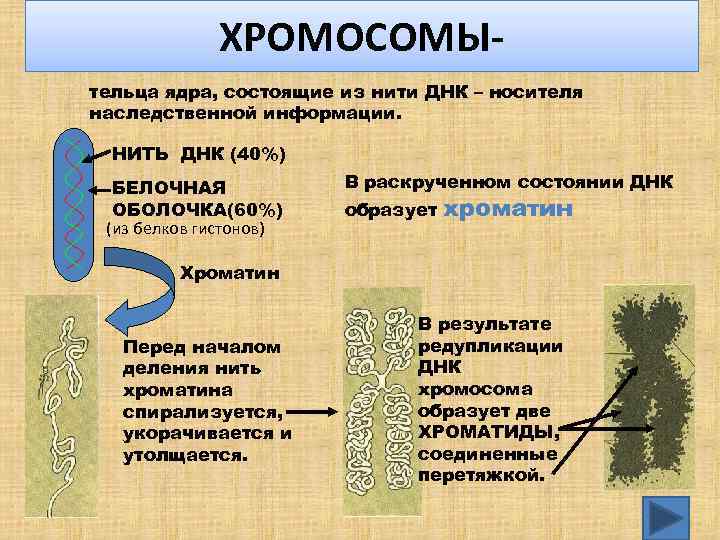 ХРОМОСОМЫ-

тельца ядра, состоящие из нити ДНК – носителя наследственной информации.

НИТЬ ДНК (40%)

БЕЛОЧНАЯ ОБОЛОЧКА(60%)
(из белков гистонов)

В раскрученном состоянии ДНК образует хроматин

Хроматин

Перед началом деления нить хроматина спирализуется, укорачивается и утолщается.

В результате редупликации ДНК хромосома образует две ХРОМАТИДЫ, соединенные перетяжкой.